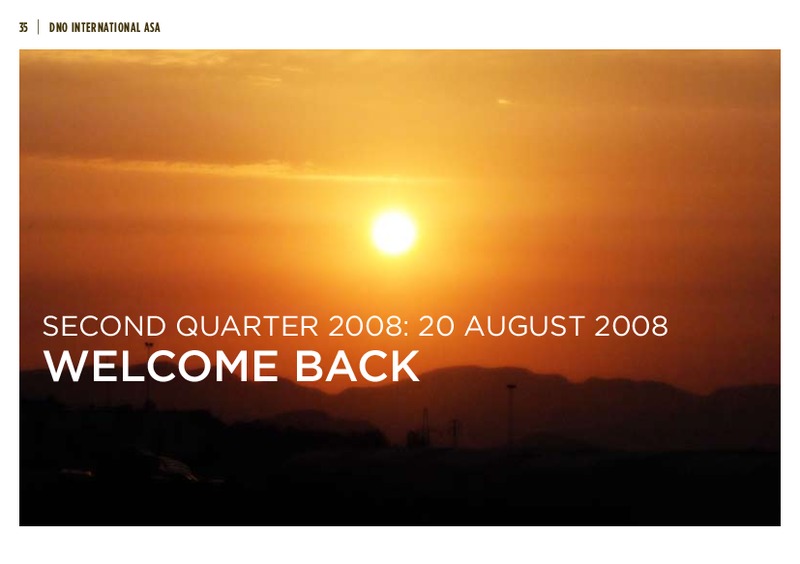 35 | DNO INTERNATIONAL ASA

SECOND QUARTER 2008: 20 AUGUST 2008
WELCOME BACK